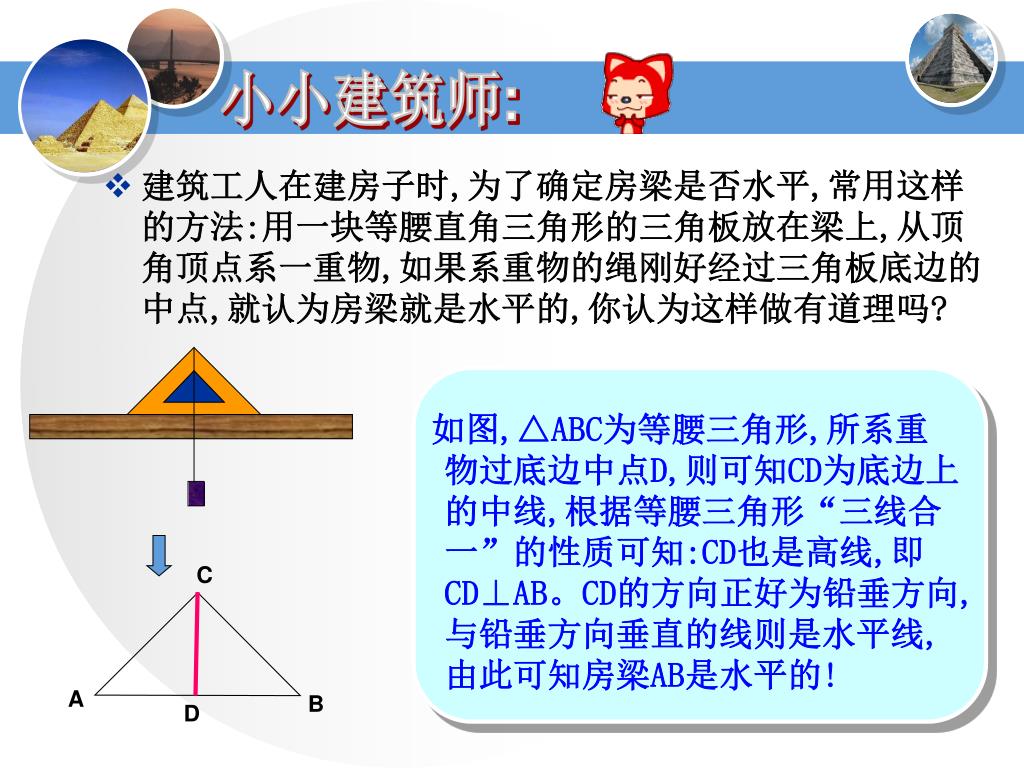 小小建筑师:

❖ 建筑工人在建房子时,为了确定房梁是否水平,常用这样的方法:用一块等腰直角三角形的三角板放在梁上,从顶角顶点系一重物,如果系重物的绳刚好经过三角板底边的中点,就认为房梁就是水平的,你认为这样做有道理吗?

C

A

D

B

如图,△ABC为等腰三角形,所系重物过底边中点D,则可知CD为底边上的中线,根据等腰三角形“三线合一”的性质可知:CD也是高线,即CD⊥AB。CD的方向正好为铅垂方向,与铅垂方向垂直的线则是水平线,由此可知房梁AB是水平的!